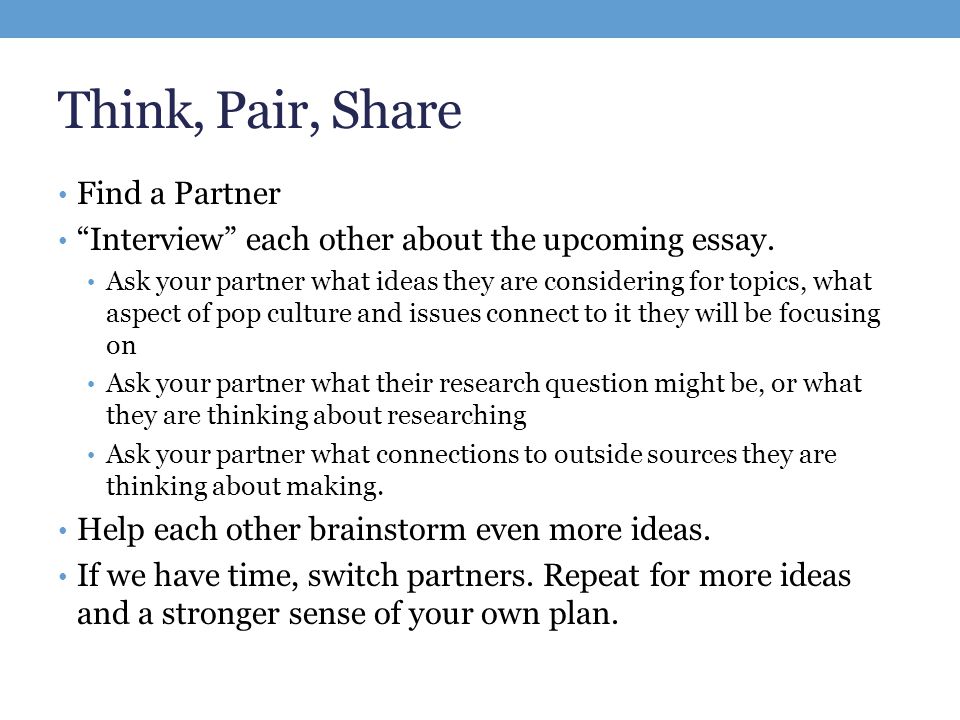 Think, Pair, Share

• Find a Partner
• “Interview” each other about the upcoming essay.
  • Ask your partner what ideas they are considering for topics, what aspect of pop culture and issues connect to it they will be focusing on
  • Ask your partner what their research question might be, or what they are thinking about researching
  • Ask your partner what connections to outside sources they are thinking about making.
• Help each other brainstorm even more ideas.
• If we have time, switch partners. Repeat for more ideas and a stronger sense of your own plan.